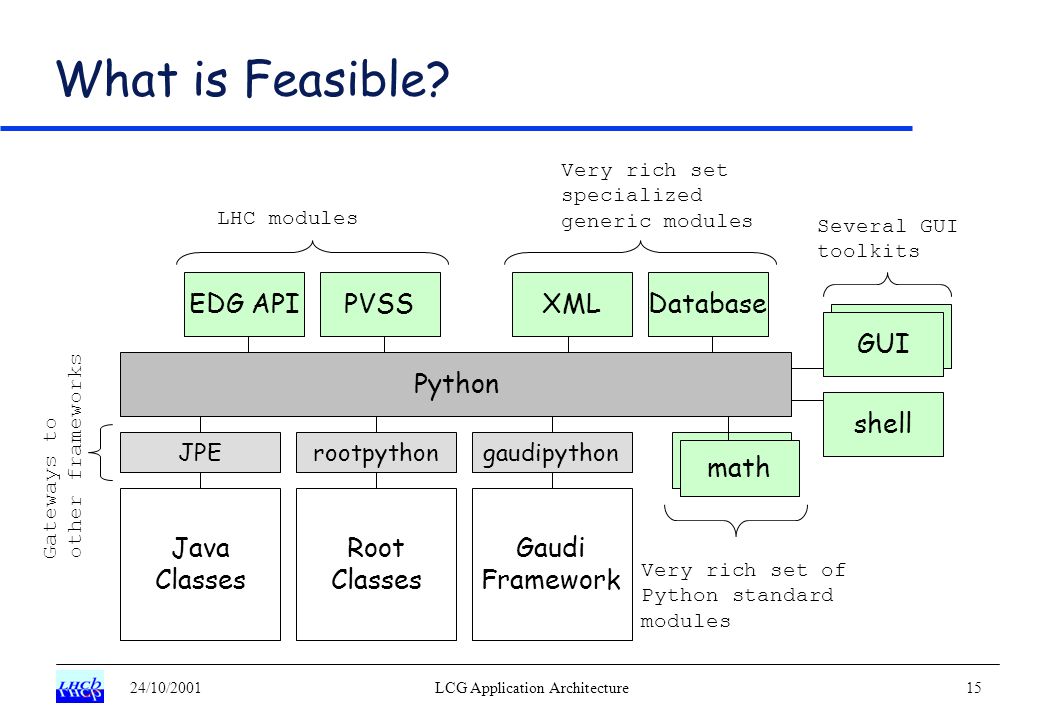 What is Feasible?

LHC modules

Very rich set specialized generic modules

Several GUI toolkits

EDG API

PVSS

XML

Database

GUI

Python

shell

Gateways to other frameworks

JPE

rootpython

gaudipython

math

Java Classes

Root Classes

Gaudi Framework

Very rich set of Python standard modules

LHCb

24/10/2001

LCG Application Architecture

15